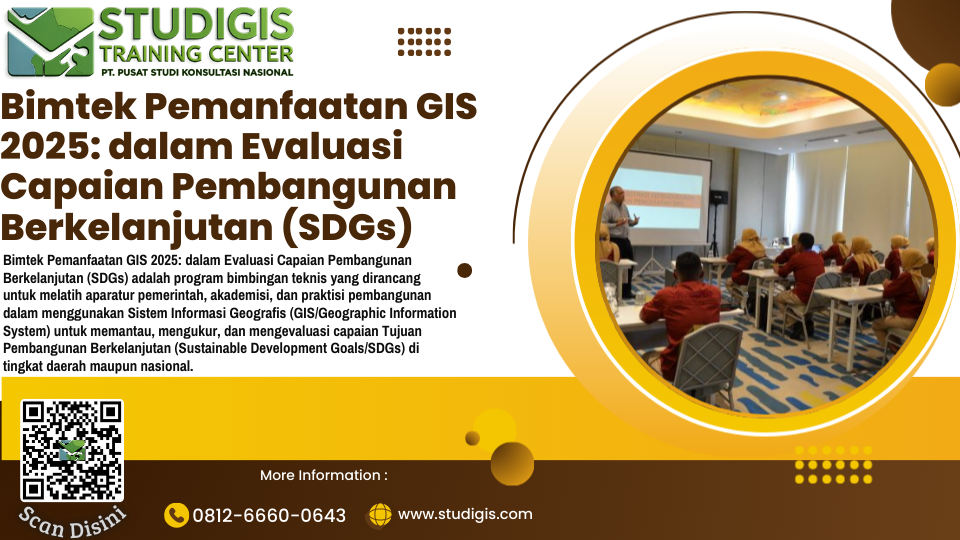 STUDIGIS
TRAINING CENTER
PT. PUSAT STUDI KONSULTASI NASIONAL

Bimtek Pemanfaatan GIS 2025: dalam Evaluasi Capaian Pembangunan Berkelanjutan (SDGs)

Bimtek Pemanfaatan GIS 2025: dalam Evaluasi Capaian Pembangunan Berkelanjutan (SDGs) adalah program bimbingan teknis yang dirancang untuk melatih aparatur pemerintah, akademisi, dan praktisi pembangunan dalam menggunakan Sistem Informasi Geografis (GIS/Geographic Information System) untuk memantau, mengukur, dan mengevaluasi capaian Tujuan Pembangunan Berkelanjutan (Sustainable Development Goals/SDGs) di tingkat daerah maupun nasional.

Scan Disini

More Information :

0812-6660-0643

www.studigis.com